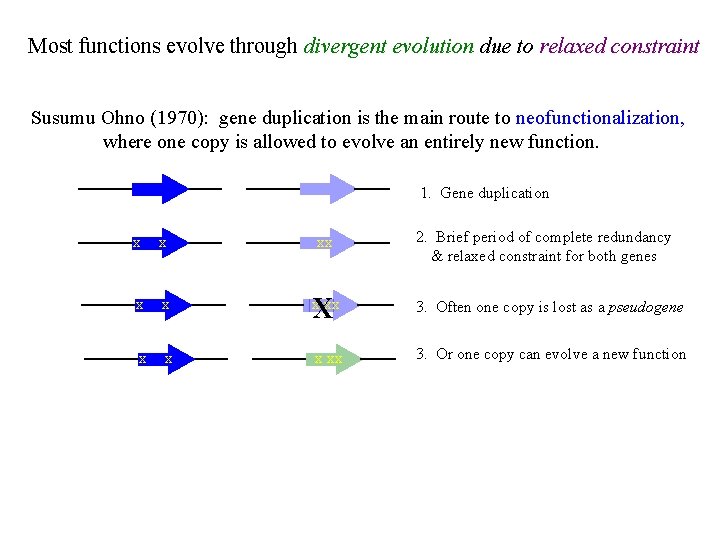 Most functions evolve through divergent evolution due to relaxed constraint

Susumu Ohno (1970): gene duplication is the main route to neofunctionalization, where one copy is allowed to evolve an entirely new function.

1. Gene duplication

x x

xx

2. Brief period of complete redundancy & relaxed constraint for both genes

x x

X

xx

3. Often one copy is lost as a pseudogene

x x

x xx

3. Or one copy can evolve a new function